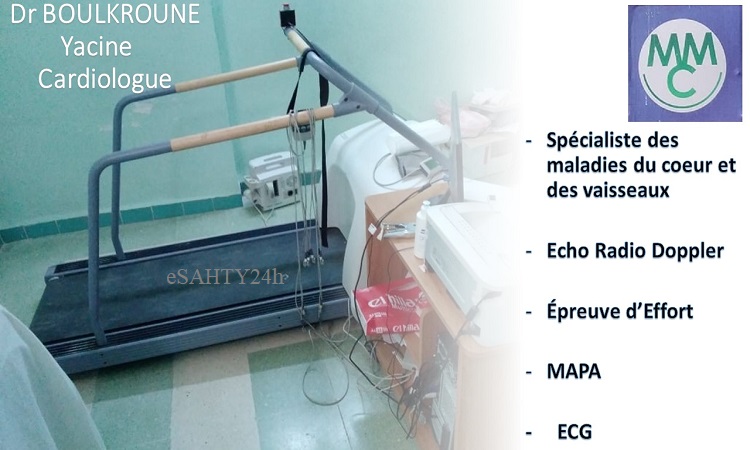 Dr BOULKROUNE
Yacine
Cardiologue

MMC

eSAHTY24h

- Spécialiste des maladies du coeur et des vaisseaux

- Echo Radio Doppler

- Épreuve d'Effort

- MAPA

- ECG